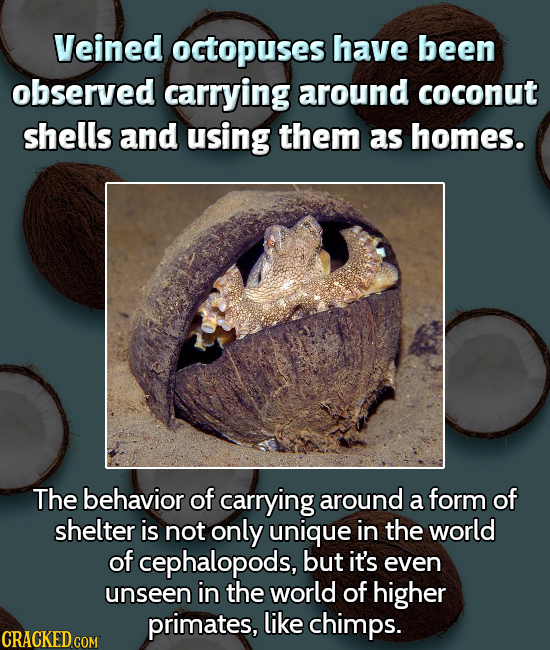 Veined octopuses have been observed carrying around coconut shells and using them as homes.

The behavior of carrying around a form of shelter is not only unique in the world of cephalopods, but it's even unseen in the world of higher primates, like chimps.

CRACKED.COM